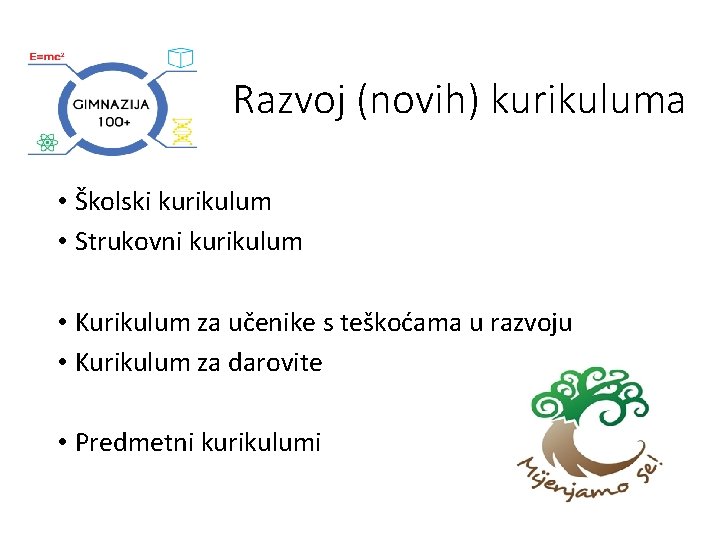 $E=mc^2$

GIMNAZIJA 100+

Razvoj (novih) kurikuluma

• Školski kurikulum
• Strukovni kurikulum

• Kurikulum za učenike s teškoćama u razvoju
• Kurikulum za darovite

• Predmetni kurikulumi

Mijenjamo se!